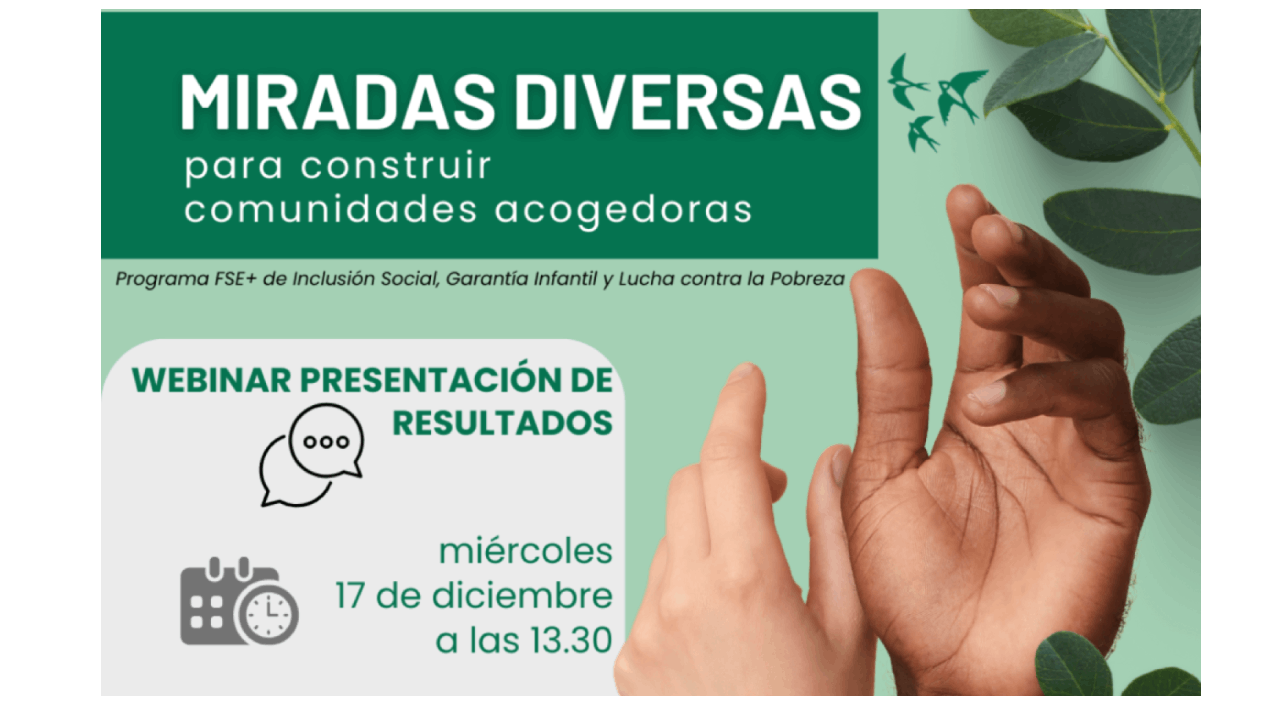 MIRADAS DIVERSAS
para construir
comunidades acogedoras

Programa FSE+ de Inclusión Social, Garantía Infantil y Lucha contra la Pobreza

WEBINAR PRESENTACIÓN DE RESULTADOS

miércoles
17 de diciembre
a las 13.30